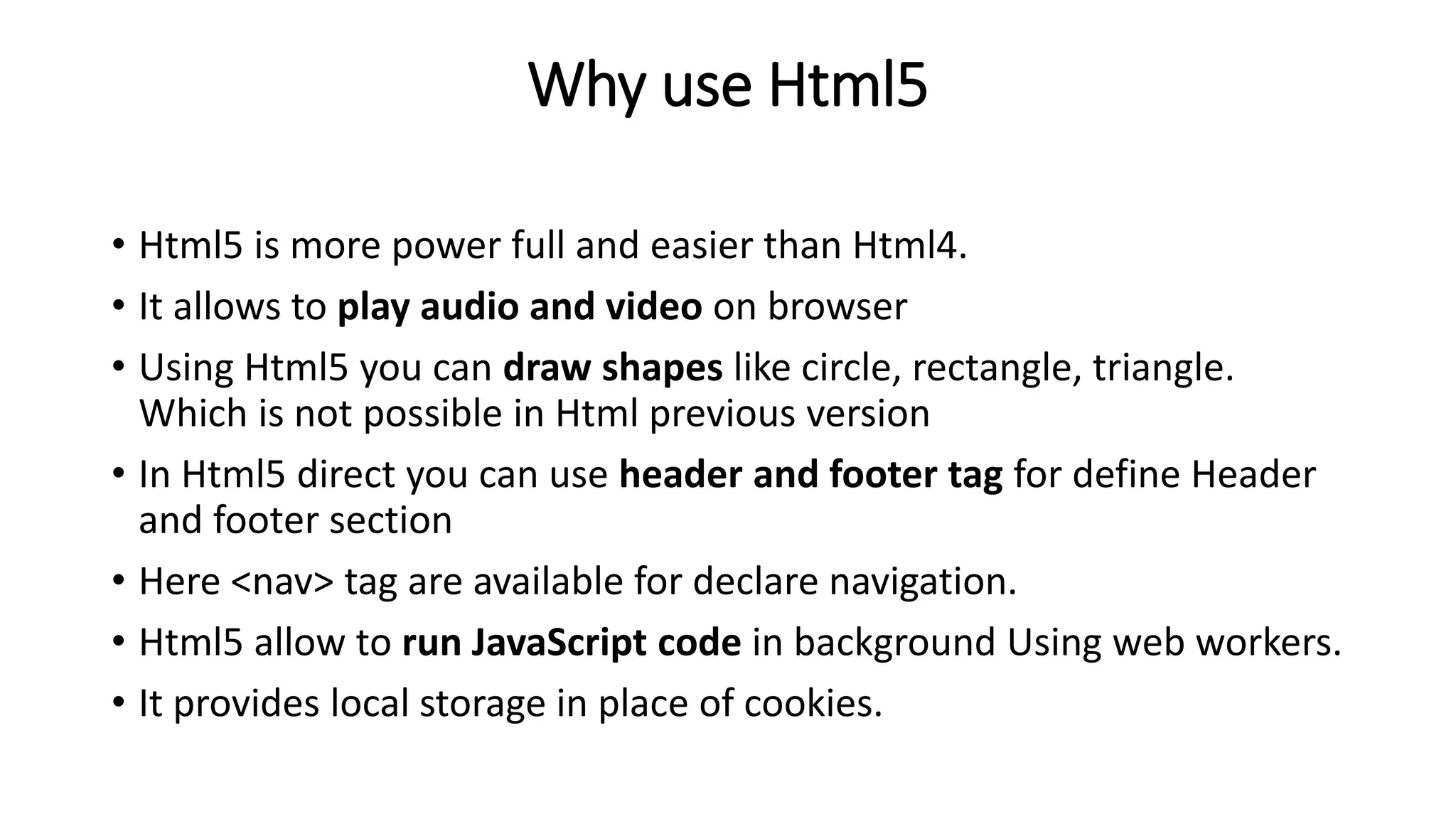 Why use Html5

• Html5 is more power full and easier than Html4.
• It allows to play audio and video on browser
• Using Html5 you can draw shapes like circle, rectangle, triangle. Which is not possible in Html previous version
• In Html5 direct you can use header and footer tag for define Header and footer section
• Here <nav> tag are available for declare navigation.
• Html5 allow to run JavaScript code in background Using web workers.
• It provides local storage in place of cookies.